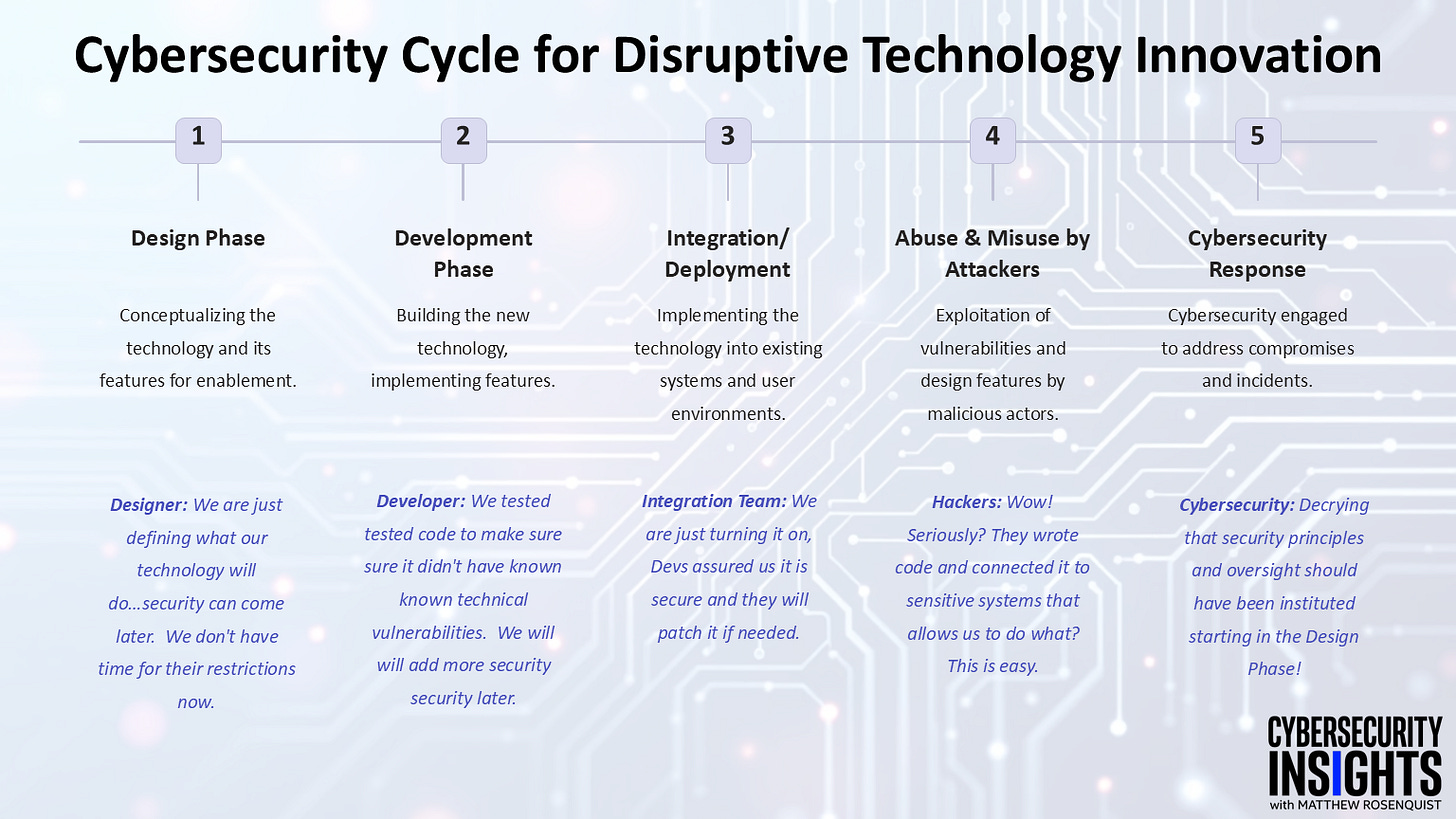 Cybersecurity Cycle for Disruptive Technology Innovation

1

Design Phase

Conceptualizing the technology and its features for enablement.

Designer: We are just defining what our technology will do…security can come later. We don't have time for their restrictions now.

2

Development Phase

Building the new technology, implementing features.

Developer: We tested tested code to make sure sure it didn't have known known technical vulnerabilities. We will will add more security security later.

3

Integration/ Deployment

Implementing the technology into existing systems and user environments.

Integration Team: We are just turning it on, Devs assured us it is secure and they will patch it if needed.

4

Abuse & Misuse by Attackers

Exploitation of vulnerabilities and design features by malicious actors.

Hackers: Wow! Seriously? They wrote code and connected it to sensitive systems that allows us to do what? This is easy.

5

Cybersecurity Response

Cybersecurity engaged to address compromises and incidents.

Cybersecurity: Decrying that security principles and oversight should have been instituted starting in the Design Phase!

CYBERSECURITY INSIGHTS with MATTHEW ROSENQUIST